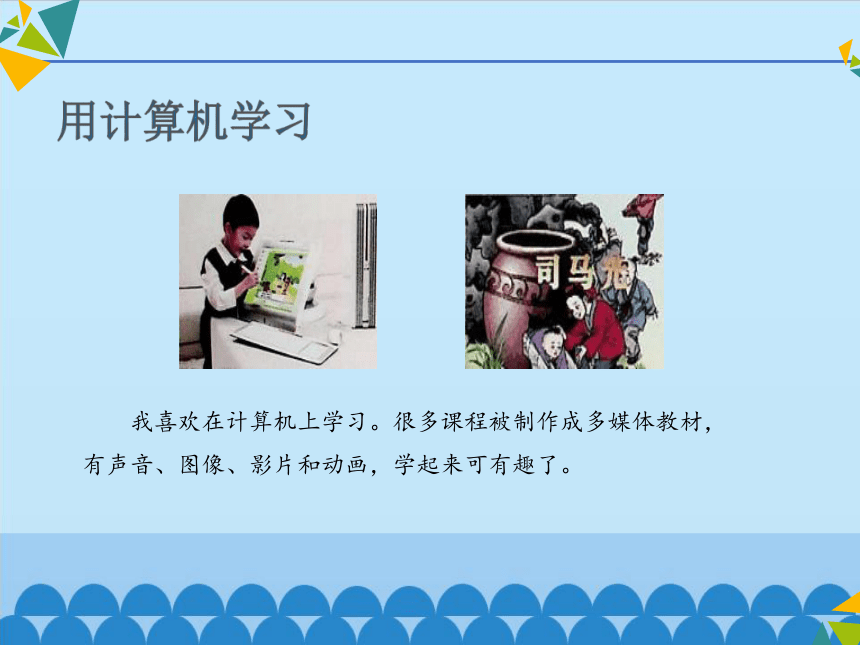 用计算机学习

司马光

我喜欢在计算机上学习。很多课程被制作成多媒体教材，有声音、图像、影片和动画，学起来可有趣了。